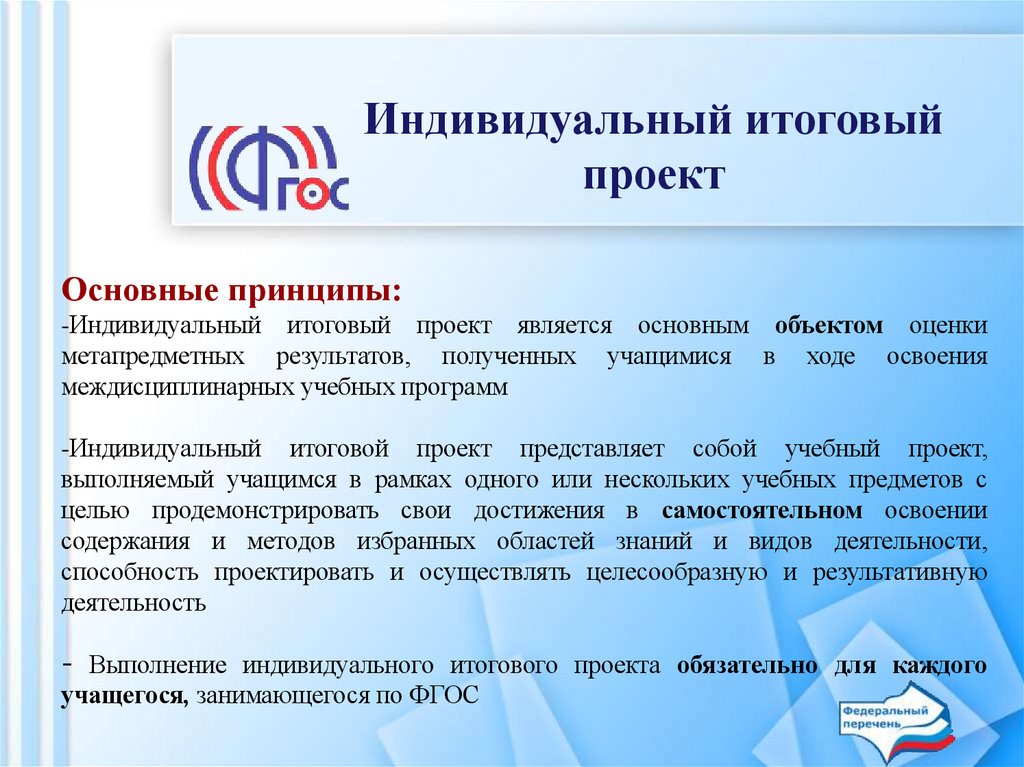 ФГОС

Индивидуальный итоговый проект

Основные принципы:
-Индивидуальный итоговый проект является основным объектом оценки метапредметных результатов, полученных учащимися в ходе освоения междисциплинарных учебных программ

-Индивидуальный итоговой проект представляет собой учебный проект, выполняемый учащимся в рамках одного или нескольких учебных предметов с целью продемонстрировать свои достижения в самостоятельном освоении содержания и методов избранных областей знаний и видов деятельности, способность проектировать и осуществлять целесообразную и результативную деятельность

- Выполнение индивидуального итогового проекта обязательно для каждого учащегося, занимающегося по ФГОС

Федеральный перечень